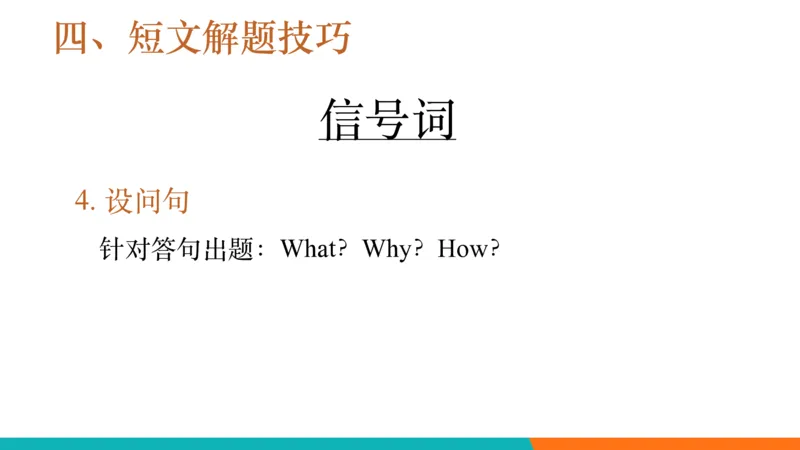 四、短文解题技巧

信号词

4. 设问句

针对答句出题：What？ Why？ How？